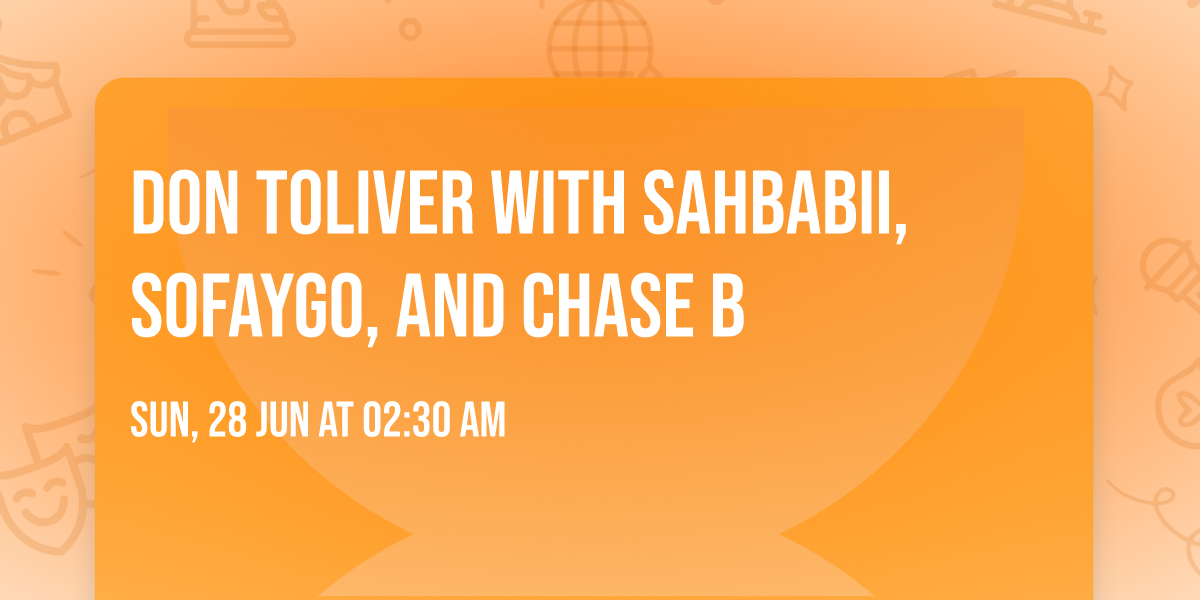 DON TOLIVER WITH SAHBABII, SOFAYGO, AND CHASE B

SUN, 28 JUN AT 02:30 AM